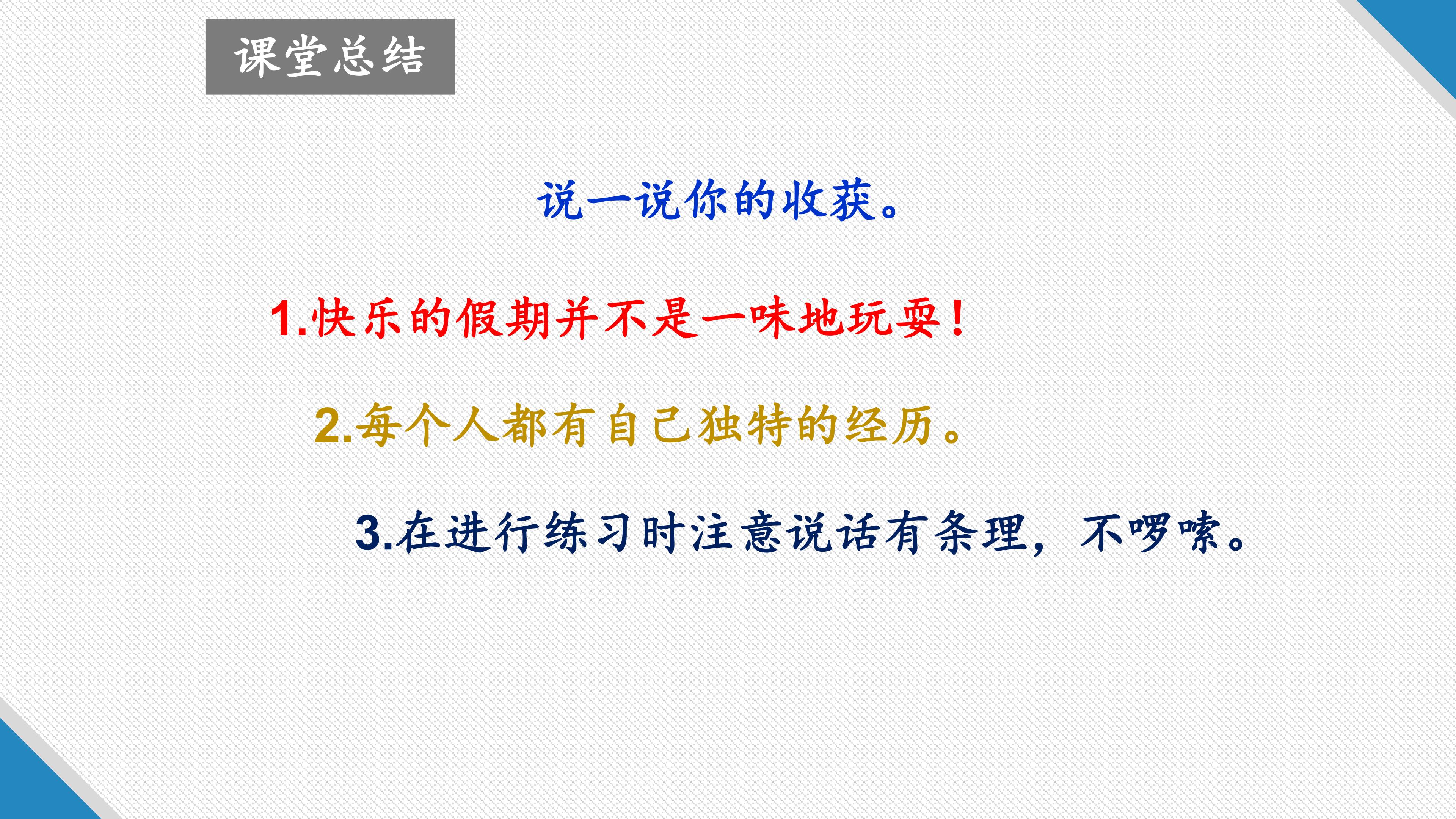 课堂总结

说一说你的收获。

1.快乐的假期并不是一味地玩耍！

2.每个人都有自己独特的经历。

3.在进行练习时注意说话有条理，不啰嗦。